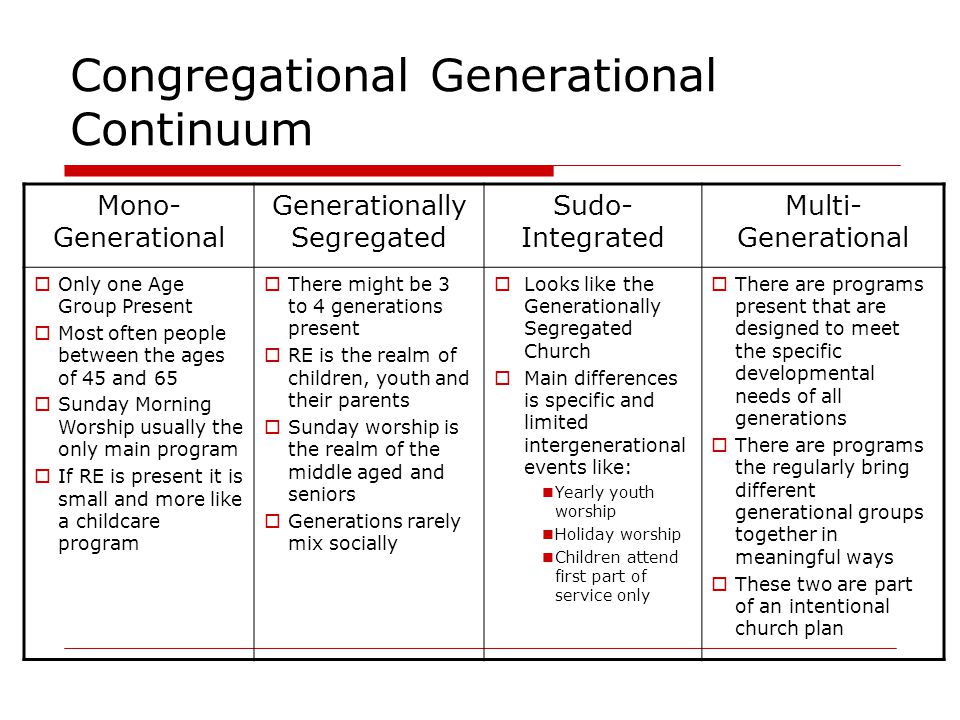 Congregational Generational Continuum

| Mono-Generational | Generationally Segregated | Sudo-Integrated | Multi-Generational |
|---|---|---|---|
| Only one Age Group Present<br>Most often people between the ages of 45 and 65<br>Sunday Morning Worship usually the only main program<br>If RE is present it is small and more like a childcare program | There might be 3 to 4 generations present<br>RE is the realm of children, youth and their parents<br>Sunday worship is the realm of the middle aged and seniors<br>Generations rarely mix socially | Looks like the Generationally Segregated Church<br>Main differences is specific and limited intergenerational events like:<br>Yearly youth worship<br>Holiday worship<br>Children attend first part of service only | There are programs present that are designed to meet the specific developmental needs of all generations<br>There are programs the regularly bring different generational groups together in meaningful ways<br>These two are part of an intentional church plan |